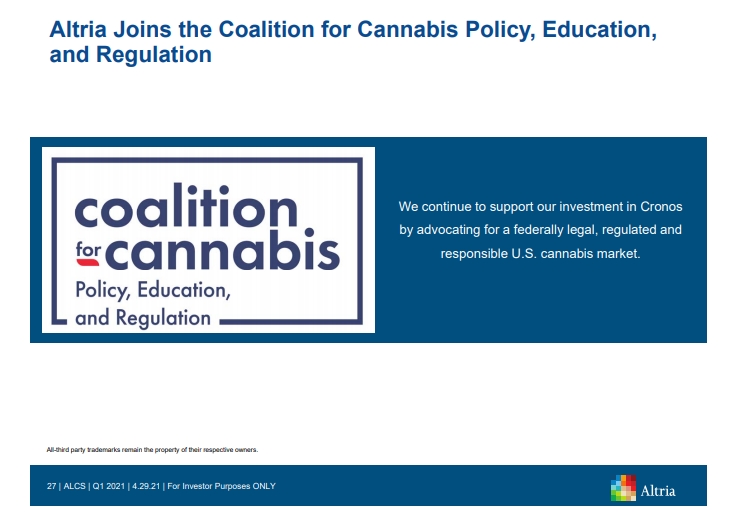 Altria Joins the Coalition for Cannabis Policy, Education, and Regulation

coalition
for cannabis
Policy, Education,
and Regulation

We continue to support our investment in Cronos by advocating for a federally legal, regulated and responsible U.S. cannabis market.

All-third party trademarks remain the property of their respective owners.

27 | ALCS | Q1 2021 | 4.29.21 | For Investor Purposes ONLY

Altria